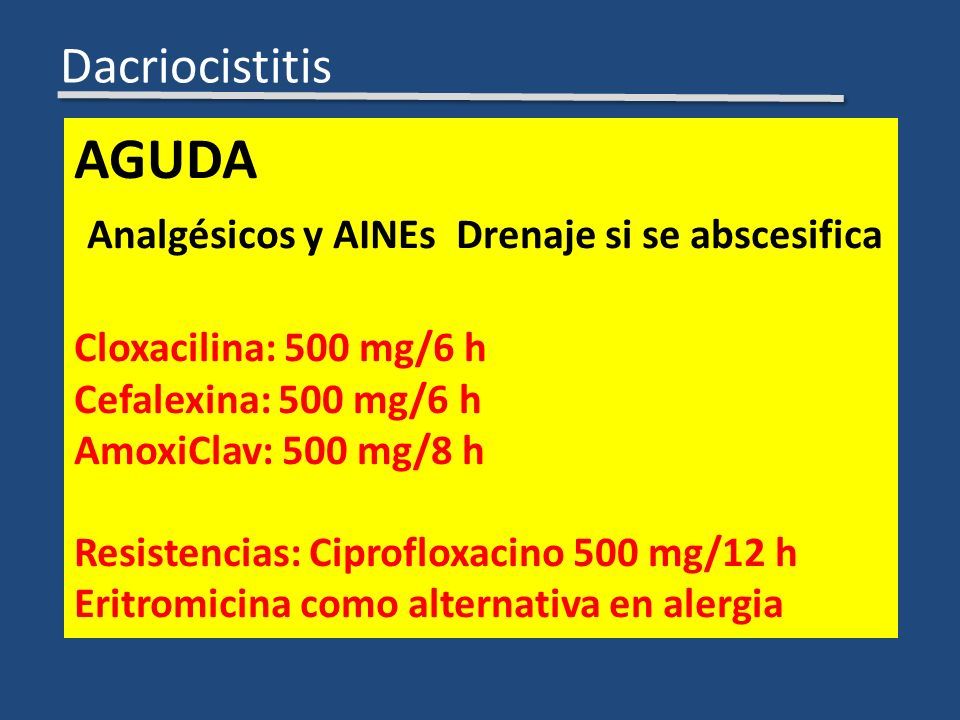 Dacriocistitis

AGUDA

Analgésicos y AINEs Drenaje si se abscesifica

Cloxacilina: 500 mg/6 h
Cefalexina: 500 mg/6 h
AmoxiClav: 500 mg/8 h

Resistencias: Ciprofloxacino 500 mg/12 h
Eritromicina como alternativa en alergia